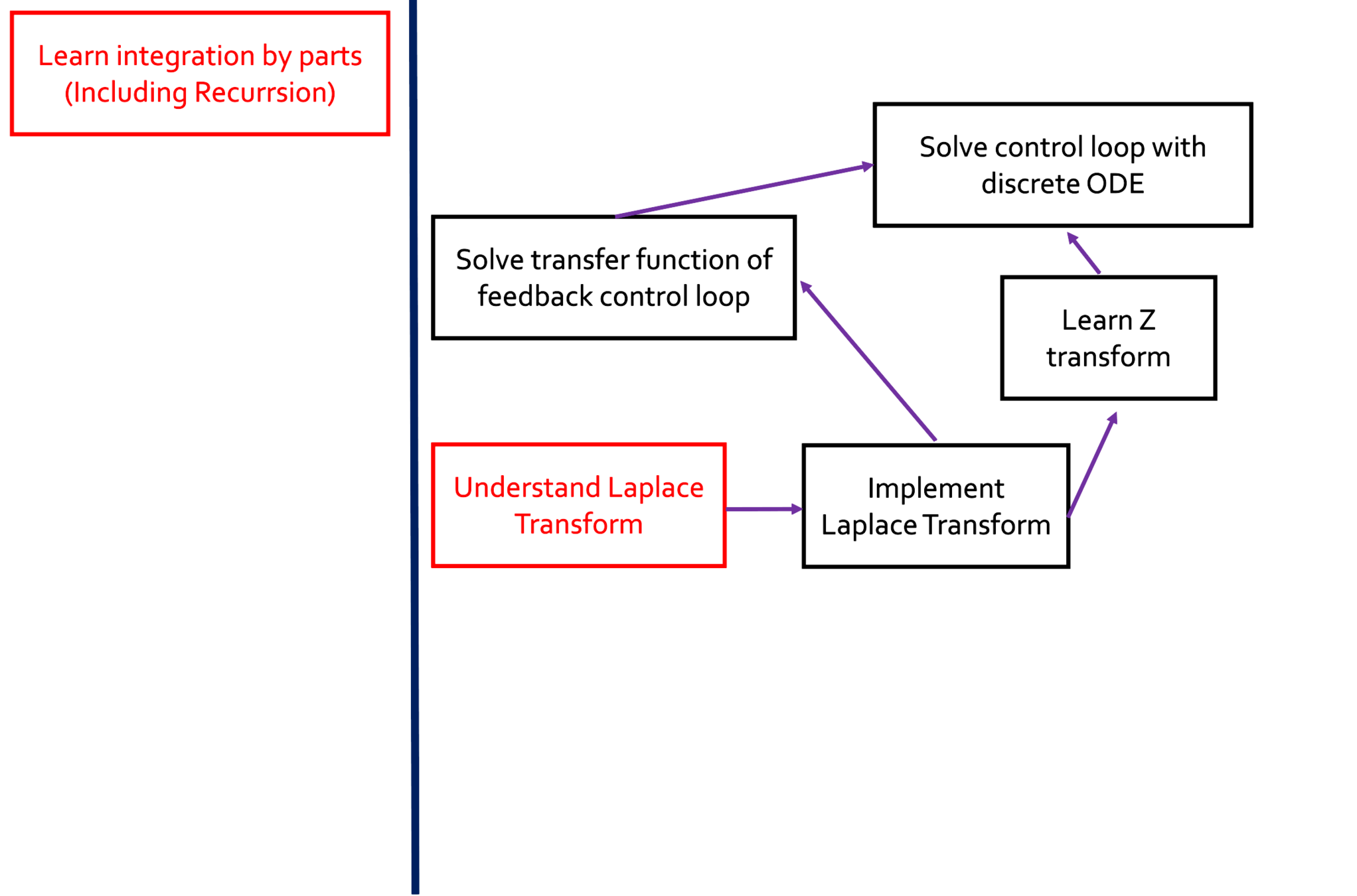 Learn integration by parts (Including Recurrsion)

Solve control loop with discrete ODE

Solve transfer function of feedback control loop

Learn Z transform

Understand Laplace Transform

Implement Laplace Transform